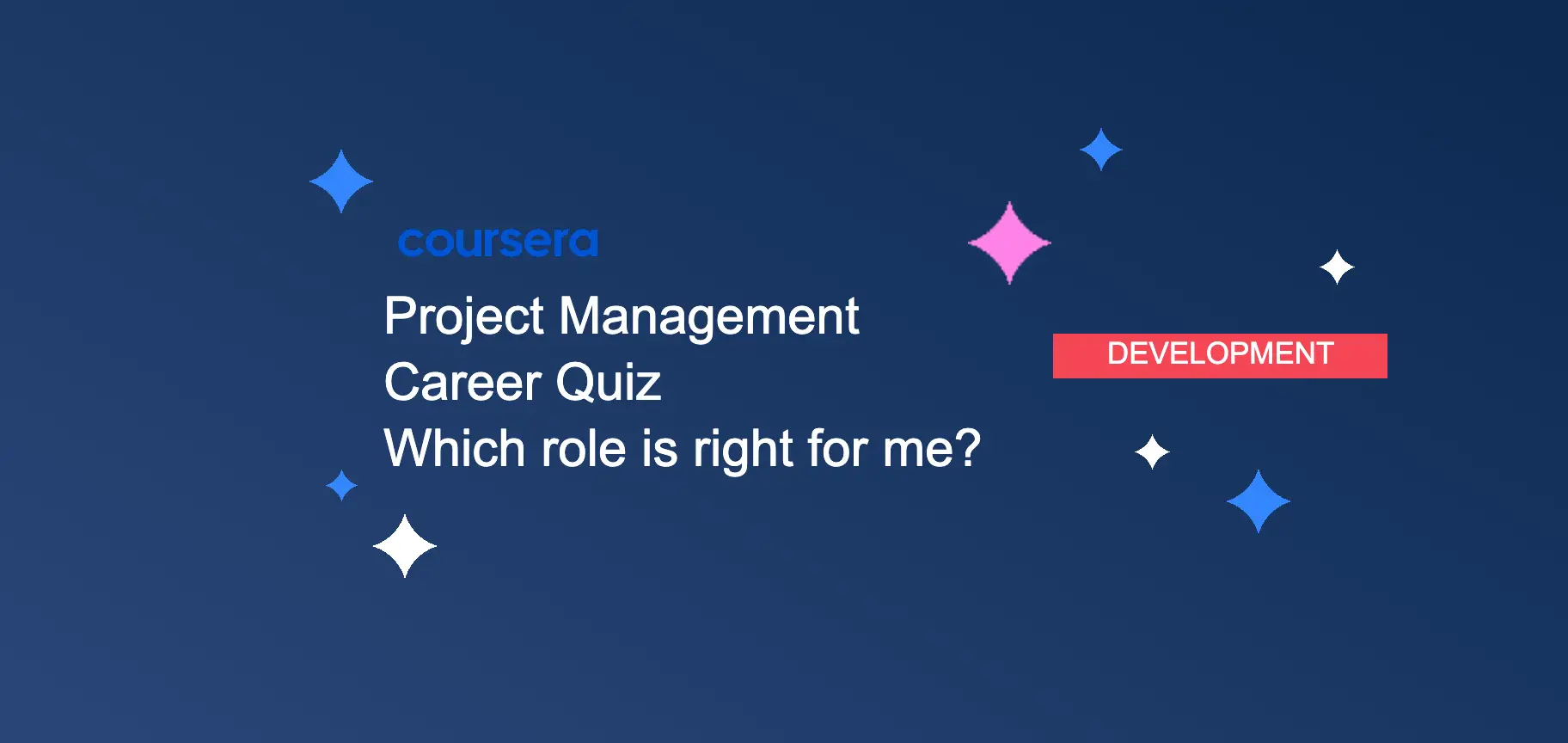 coursera

Project Management
Career Quiz
Which role is right for me?

DEVELOPMENT